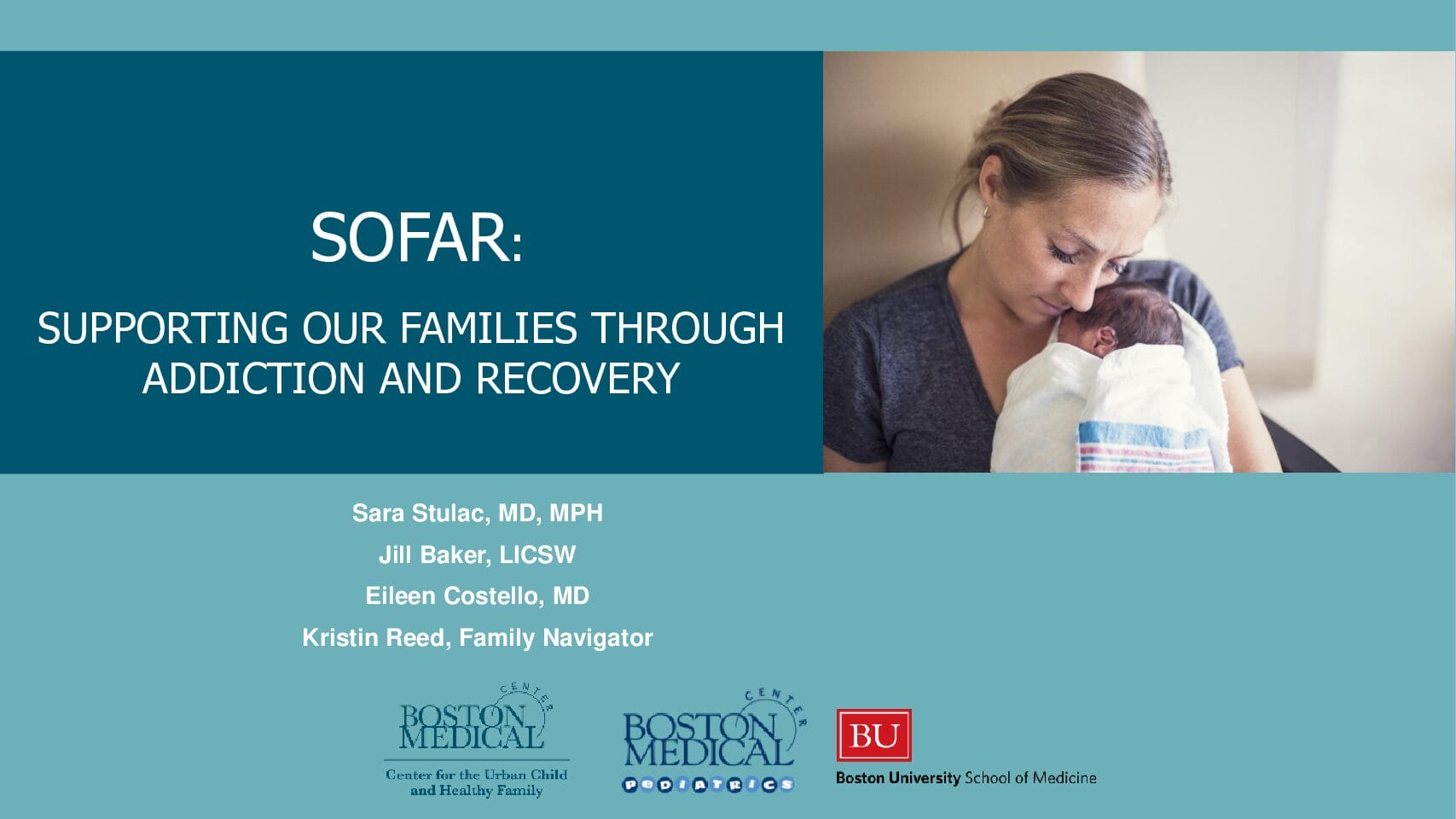 SOFAR:

SUPPORTING OUR FAMILIES THROUGH ADDICTION AND RECOVERY

Sara Stulac, MD, MPH

Jill Baker, LICSW

Eileen Costello, MD

Kristin Reed, Family Navigator

BOSTON MEDICAL CENTER

Center for the Urban Child and Healthy Family

BOSTON MEDICAL CENTER

PEDIATRICS

BU

Boston University School of Medicine